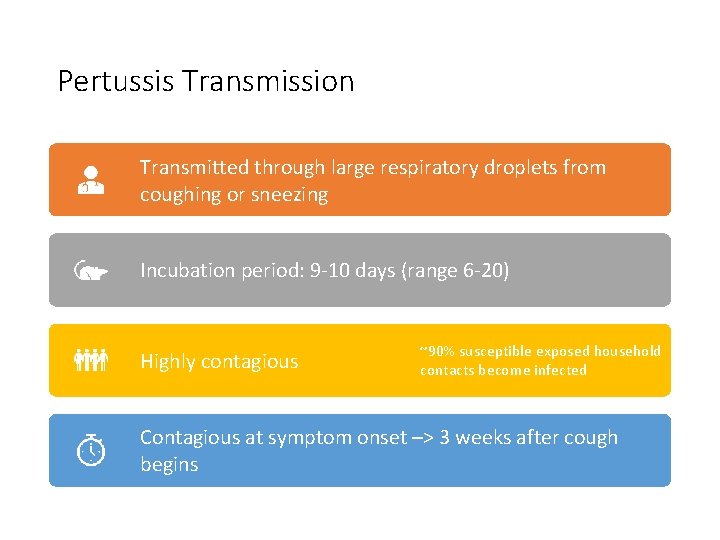 Pertussis Transmission

Transmitted through large respiratory droplets from coughing or sneezing

Incubation period: 9-10 days (range 6-20)

Highly contagious

~90% susceptible exposed household contacts become infected

Contagious at symptom onset –> 3 weeks after cough begins